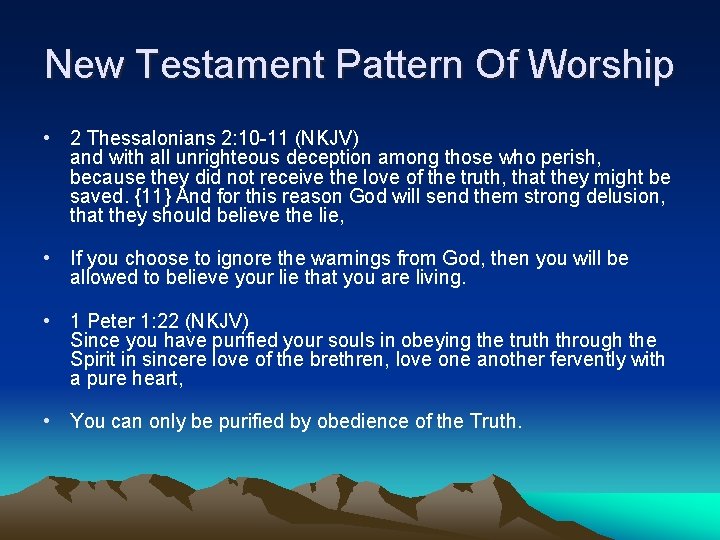 New Testament Pattern Of Worship

• 2 Thessalonians 2:10-11 (NKJV)
and with all unrighteous deception among those who perish, because they did not receive the love of the truth, that they might be saved. {11} And for this reason God will send them strong delusion, that they should believe the lie,

• If you choose to ignore the warnings from God, then you will be allowed to believe your lie that you are living.

• 1 Peter 1:22 (NKJV)
Since you have purified your souls in obeying the truth through the Spirit in sincere love of the brethren, love one another fervently with a pure heart,

• You can only be purified by obedience of the Truth.